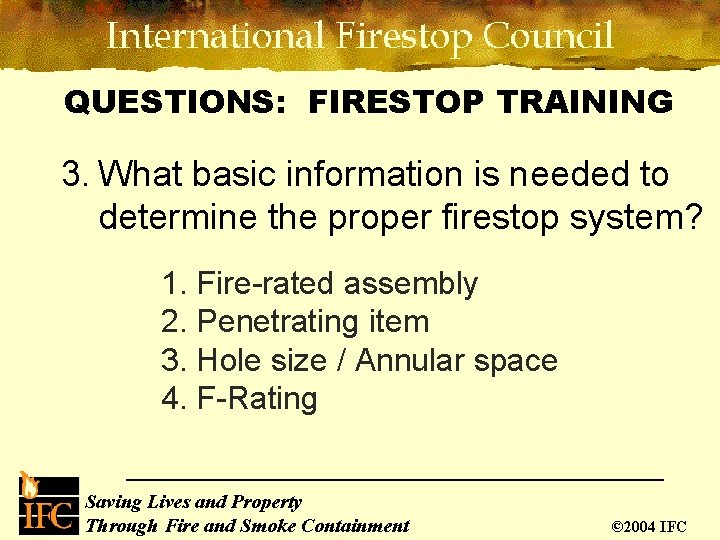 International Firestop Council

QUESTIONS: FIRESTOP TRAINING

3. What basic information is needed to determine the proper firestop system?

1. Fire-rated assembly
2. Penetrating item
3. Hole size / Annular space
4. F-Rating

IFC

Saving Lives and Property
Through Fire and Smoke Containment

©2004 IFC